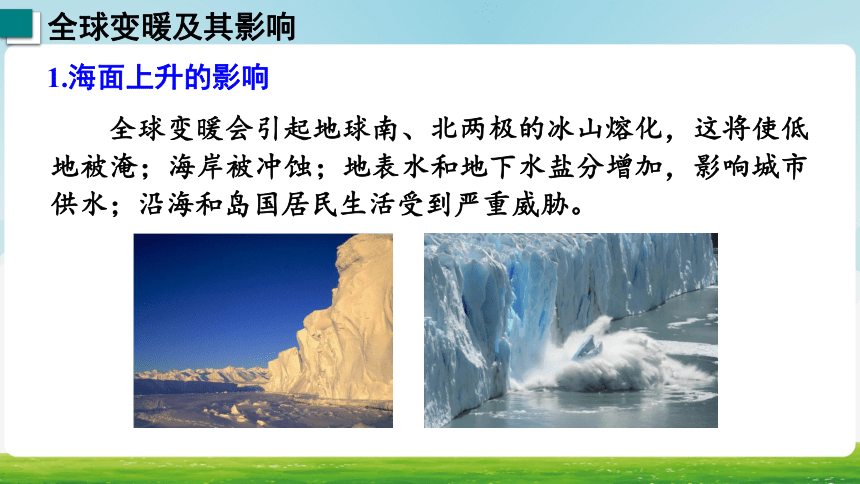 全球变暖及其影响

1.海面上升的影响

全球变暖会引起地球南、北两极的冰山熔化，这将使低地被淹；海岸被冲蚀；地表水和地下水盐分增加，影响城市供水；沿海和岛国居民生活受到严重威胁。